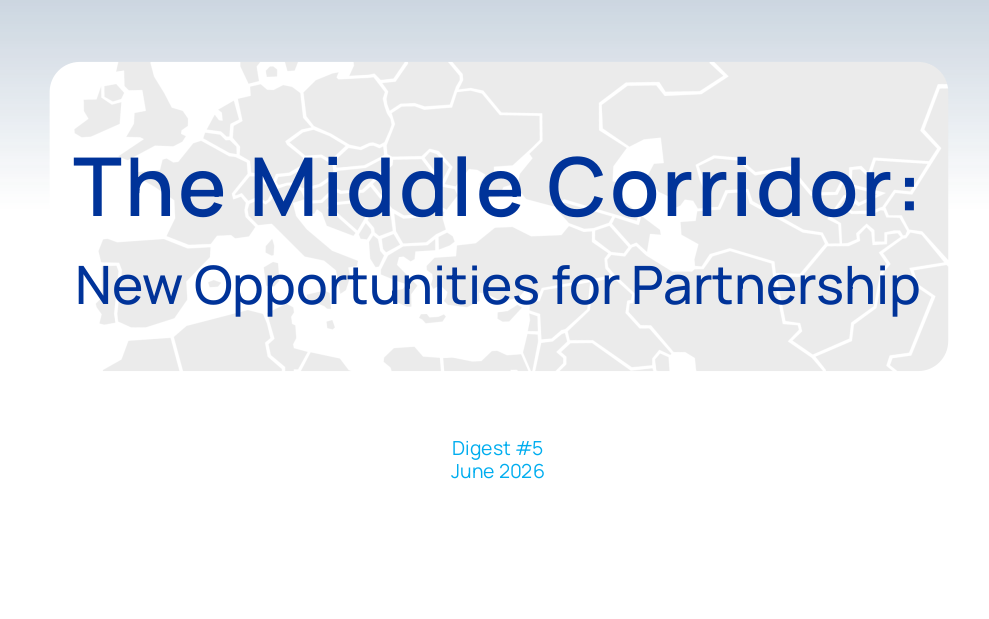 The Middle Corridor:

New Opportunities for Partnership

Digest #5
June 2026